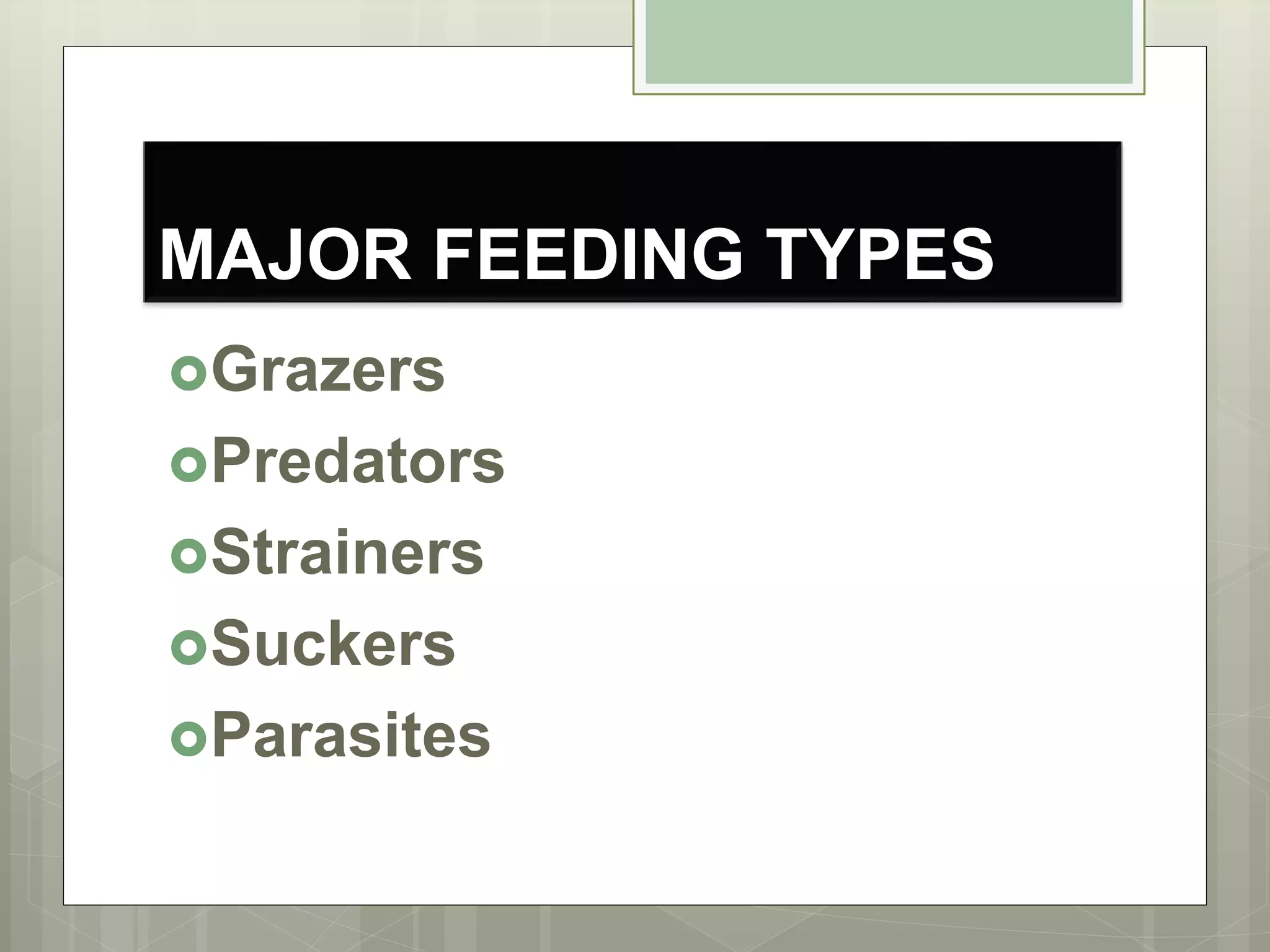 MAJOR FEEDING TYPES

Grazers
Predators
Strainers
Suckers
Parasites